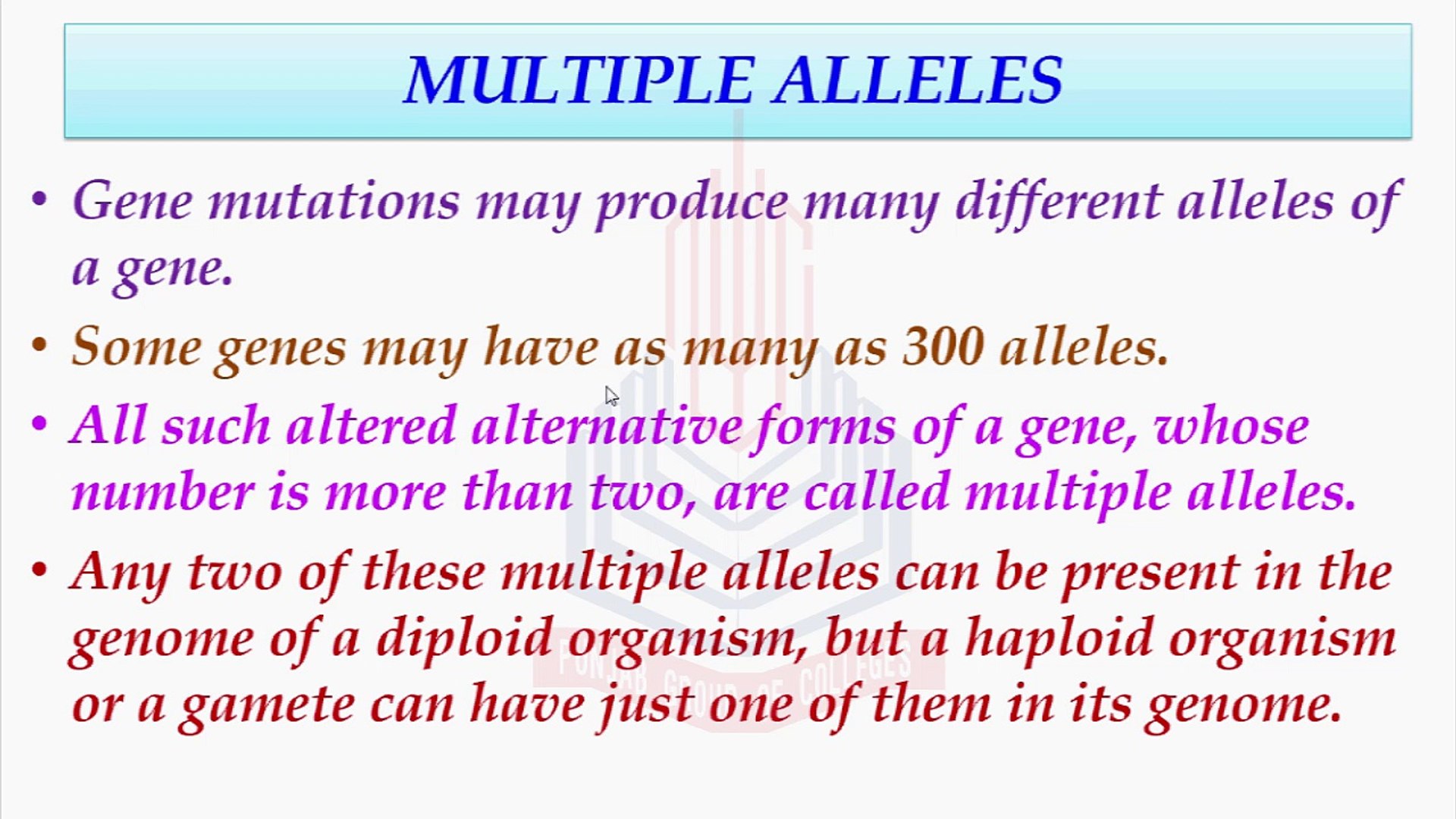 MULTIPLE ALLELES

• Gene mutations may produce many different alleles of a gene.

• Some genes may have as many as 300 alleles.

• All such altered alternative forms of a gene, whose number is more than two, are called multiple alleles.

• Any two of these multiple alleles can be present in the genome of a diploid organism, but a haploid organism or a gamete can have just one of them in its genome.

PUNJAB GROUP OF COLLEGES